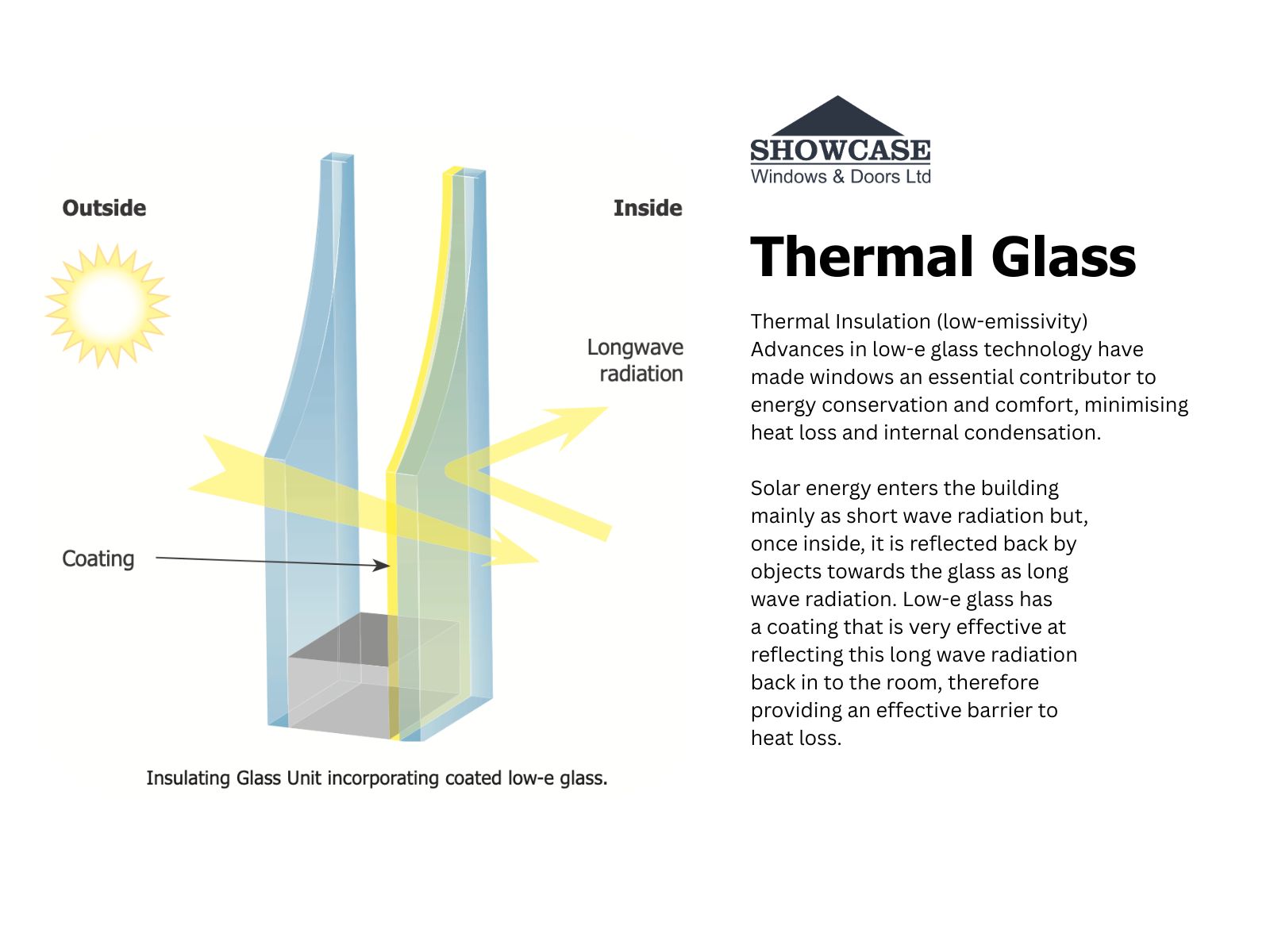 Outside

Inside

Longwave radiation

Coating

Insulating Glass Unit incorporating coated low-e glass.

SHOWCASE
Windows & Doors Ltd

Thermal Glass

Thermal Insulation (low-emissivity)
Advances in low-e glass technology have made windows an essential contributor to energy conservation and comfort, minimising heat loss and internal condensation.

Solar energy enters the building mainly as short wave radiation but, once inside, it is reflected back by objects towards the glass as long wave radiation. Low-e glass has a coating that is very effective at reflecting this long wave radiation back in to the room, therefore providing an effective barrier to heat loss.